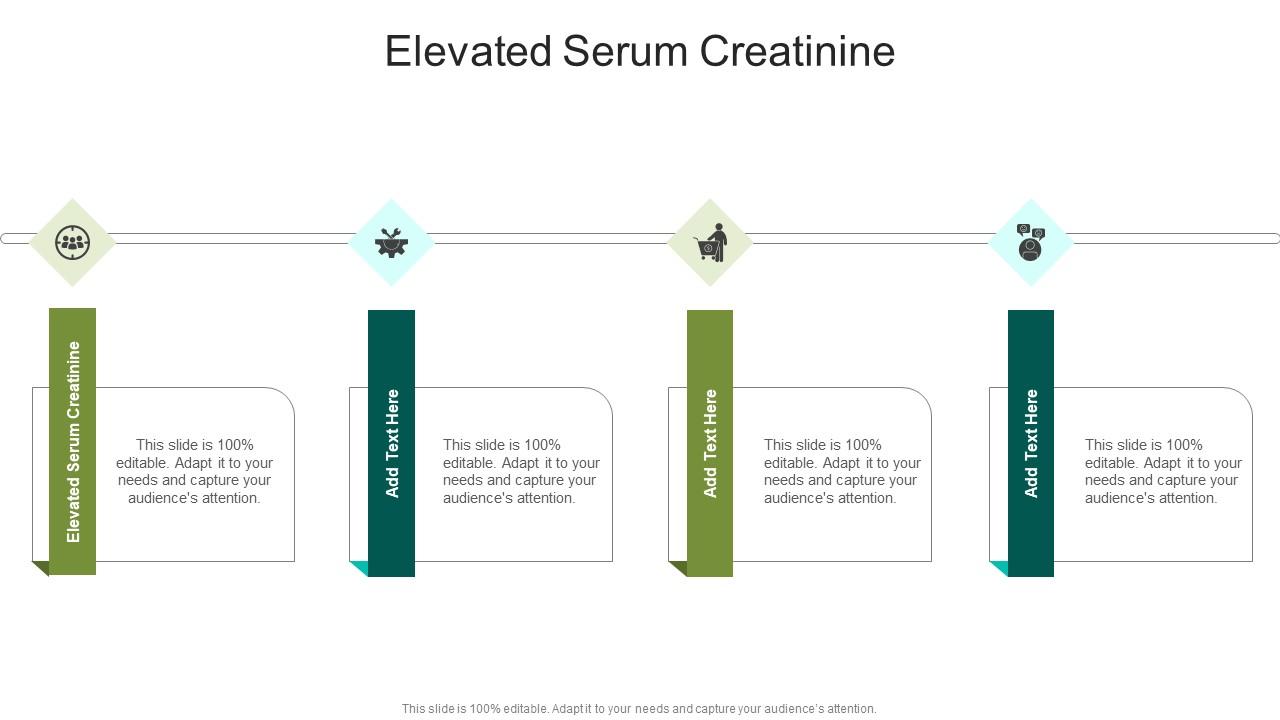 Elevated Serum Creatinine

Elevated Serum Creatinine

This slide is 100% editable. Adapt it to your needs and capture your audience's attention.

Add Text Here

This slide is 100% editable. Adapt it to your needs and capture your audience's attention.

Add Text Here

This slide is 100% editable. Adapt it to your needs and capture your audience's attention.

Add Text Here

This slide is 100% editable. Adapt it to your needs and capture your audience's attention.

This slide is 100% editable. Adapt it to your needs and capture your audience's attention.